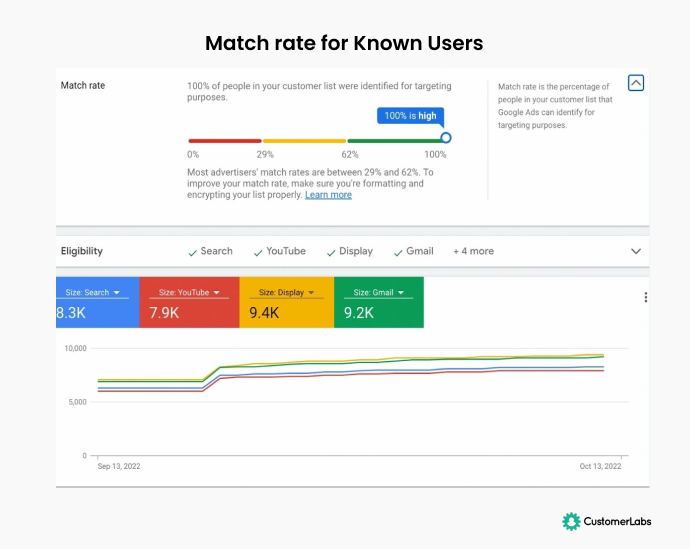 Match rate for Known Users

Match rate

100% of people in your customer list were identified for targeting purposes.

100% is high

0%
29%
62%
100%

Most advertisers' match rates are between 29% and 62%. To improve your match rate, make sure you're formatting and encrypting your list properly. Learn more

Match rate is the percentage of people in your customer list that Google Ads can identify for targeting purposes.

Eligibility
Search
YouTube
Display
Gmail
+ 4 more

Size: Search
8.3K

Size: YouTube
7.9K

Size: Display
9.4K

Size: Gmail
9.2K

10,000
5,000
0

Sep 13, 2022
Oct 13, 2022

CustomerLabs